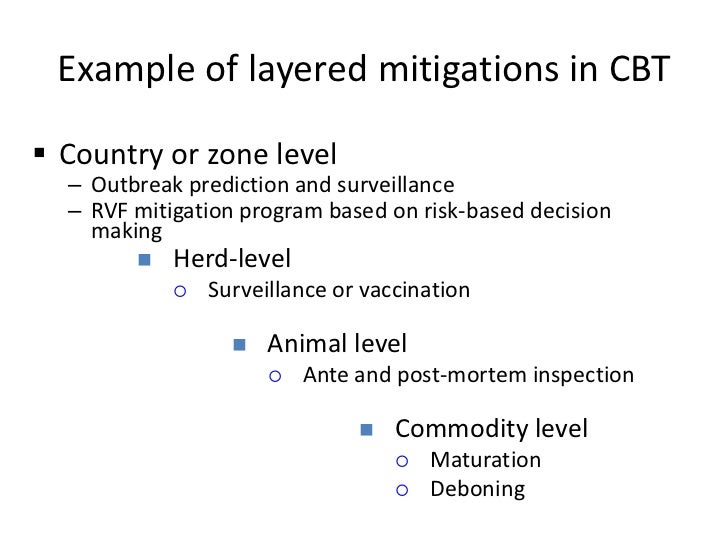 Example of layered mitigations in CBT

▪ Country or zone level
– Outbreak prediction and surveillance
– RVF mitigation program based on risk-based decision making

▪ Herd-level
○ Surveillance or vaccination

▪ Animal level
○ Ante and post-mortem inspection

▪ Commodity level
○ Maturation
○ Deboning